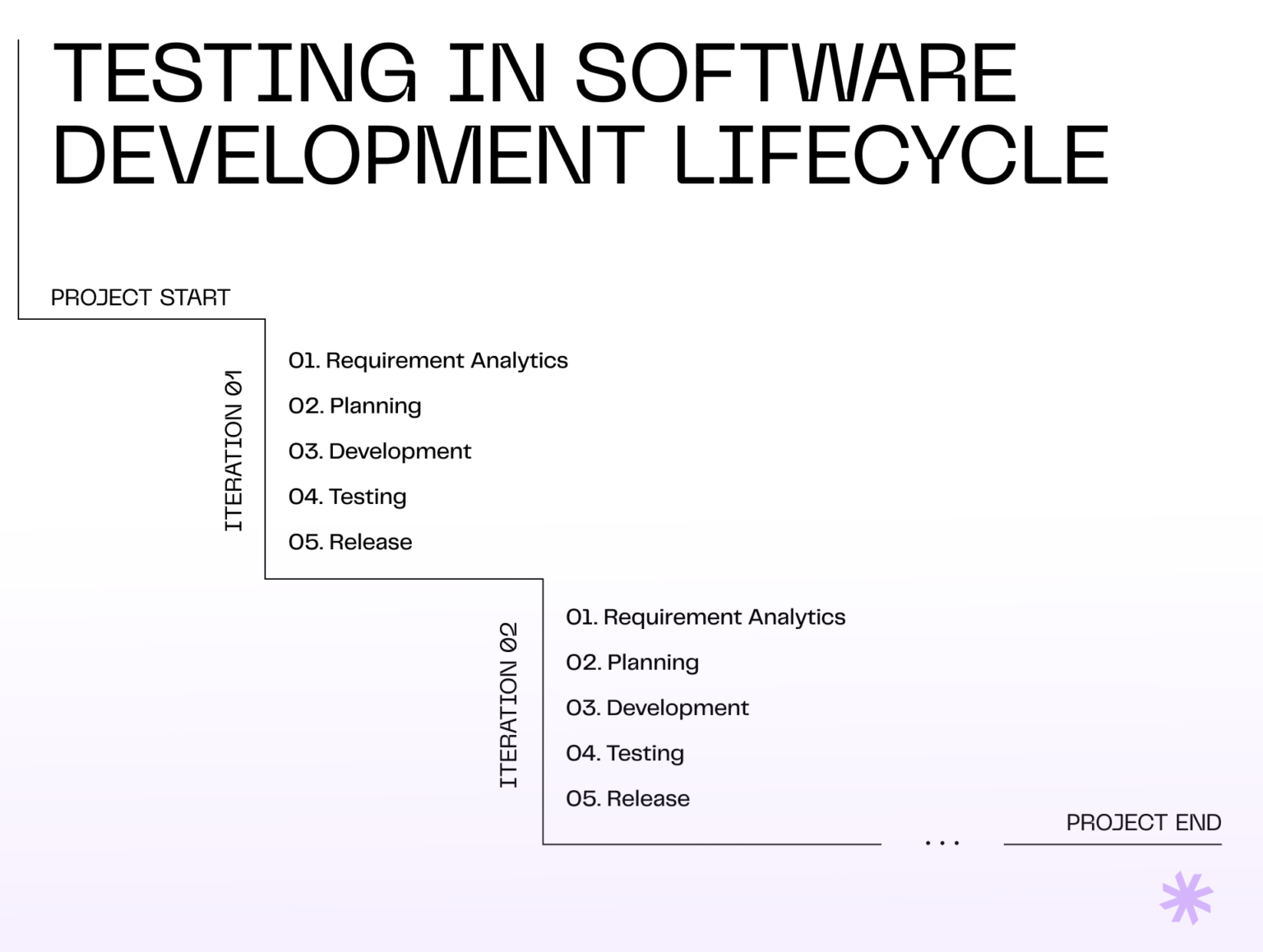 TESTING IN SOFTWARE DEVELOPMENT LIFECYCLE

PROJECT START

ITERATION 01

01. Requirement Analytics

02. Planning

03. Development

04. Testing

05. Release

ITERATION 02

01. Requirement Analytics

02. Planning

03. Development

04. Testing

05. Release

...

PROJECT END